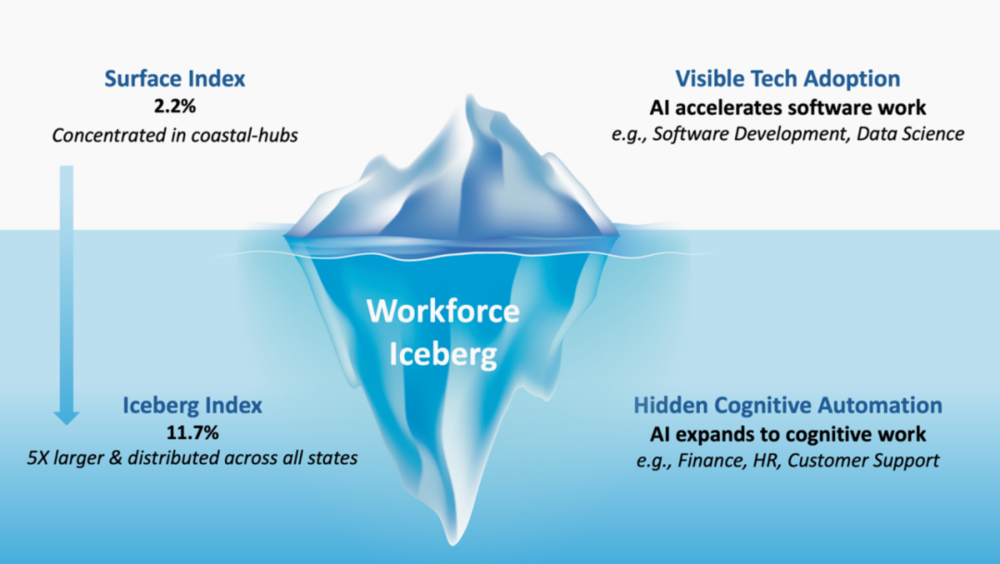 Surface Index
2.2%
Concentrated in coastal-hubs

Visible Tech Adoption
AI accelerates software work
e.g., Software Development, Data Science

Workforce Iceberg

Iceberg Index
11.7%
5X larger & distributed across all states

Hidden Cognitive Automation
AI expands to cognitive work
e.g., Finance, HR, Customer Support